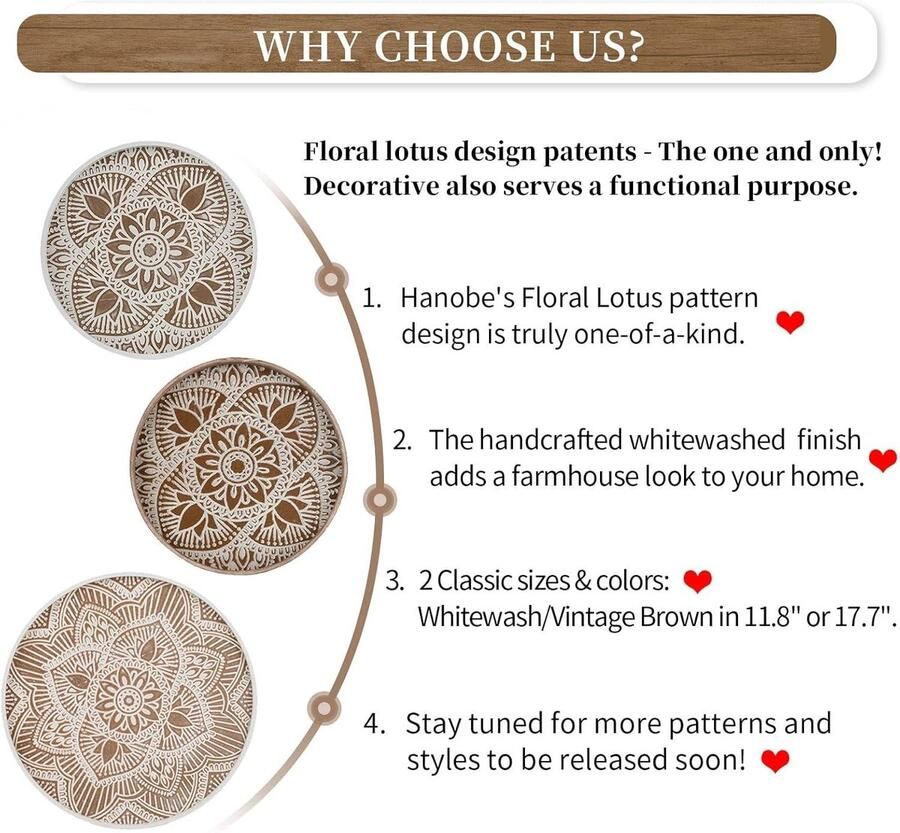 WHY CHOOSE US?

Floral lotus design patents - The one and only! Decorative also serves a functional purpose.

1. Hanobe's Floral Lotus pattern design is truly one-of-a-kind.

2. The handcrafted whitewashed finish adds a farmhouse look to your home.

3. 2 Classic sizes & colors: Whitewash/Vintage Brown in 11.8" or 17.7".

4. Stay tuned for more patterns and styles to be released soon!